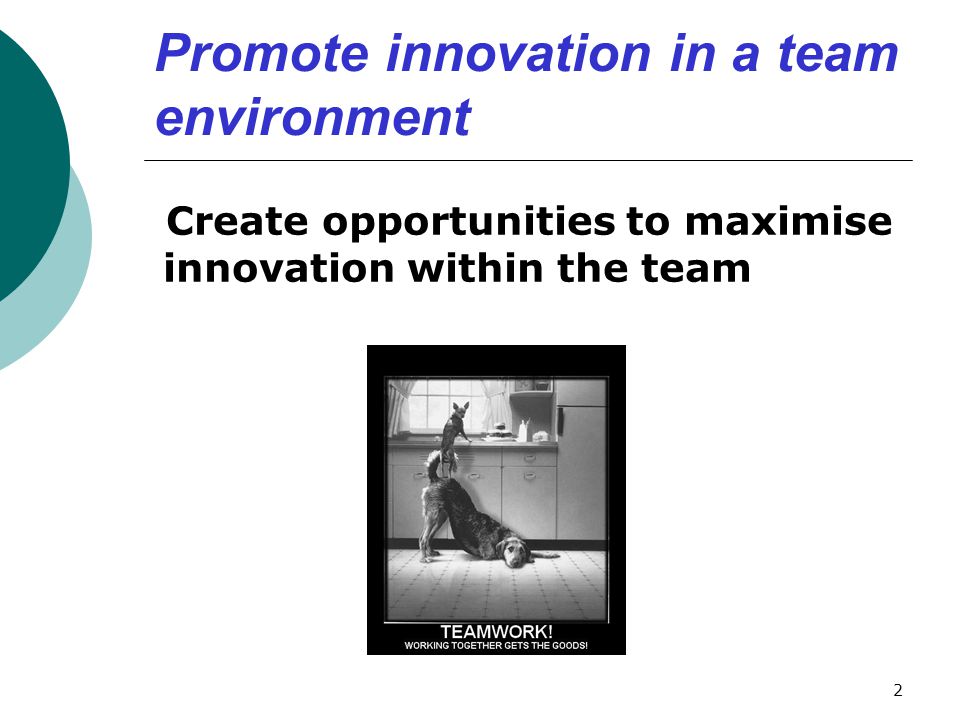 Promote innovation in a team environment

Create opportunities to maximise innovation within the team

TEAMWORK!
WORKING TOGETHER GETS THE GOODS!

2